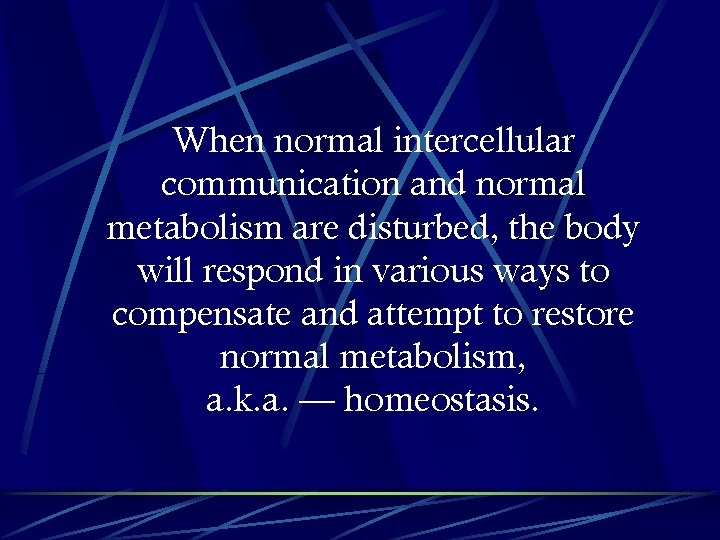 When normal intercellular communication and normal metabolism are disturbed, the body will respond in various ways to compensate and attempt to restore normal metabolism,
a.k.a. — homeostasis.